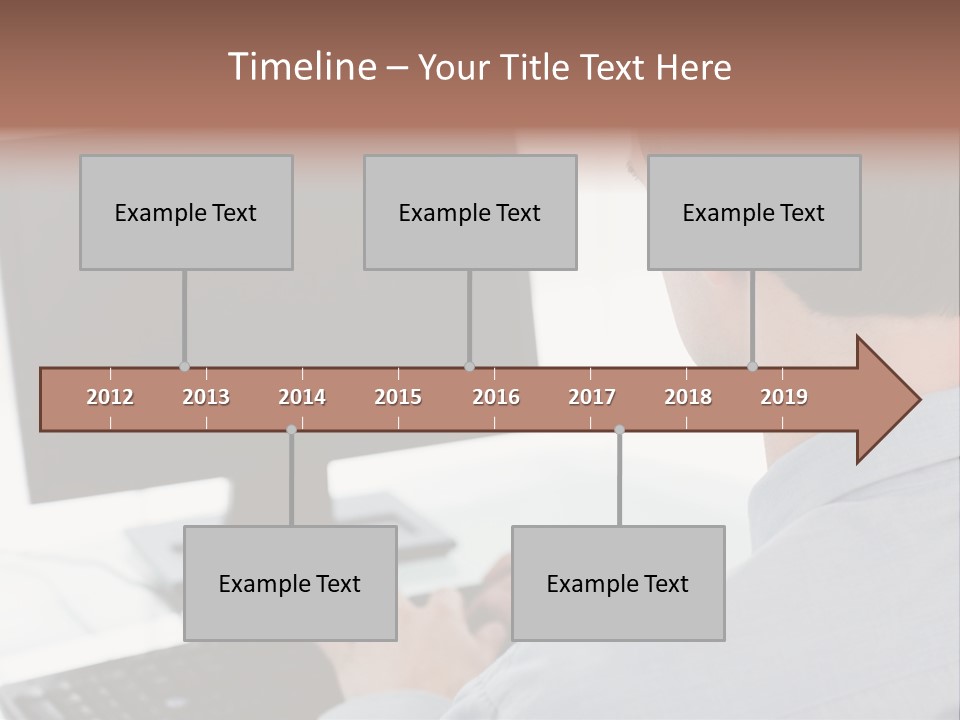 Timeline – Your Title Text Here

Example Text

Example Text

Example Text

2012 2013 2014 2015 2016 2017 2018 2019

Example Text

Example Text